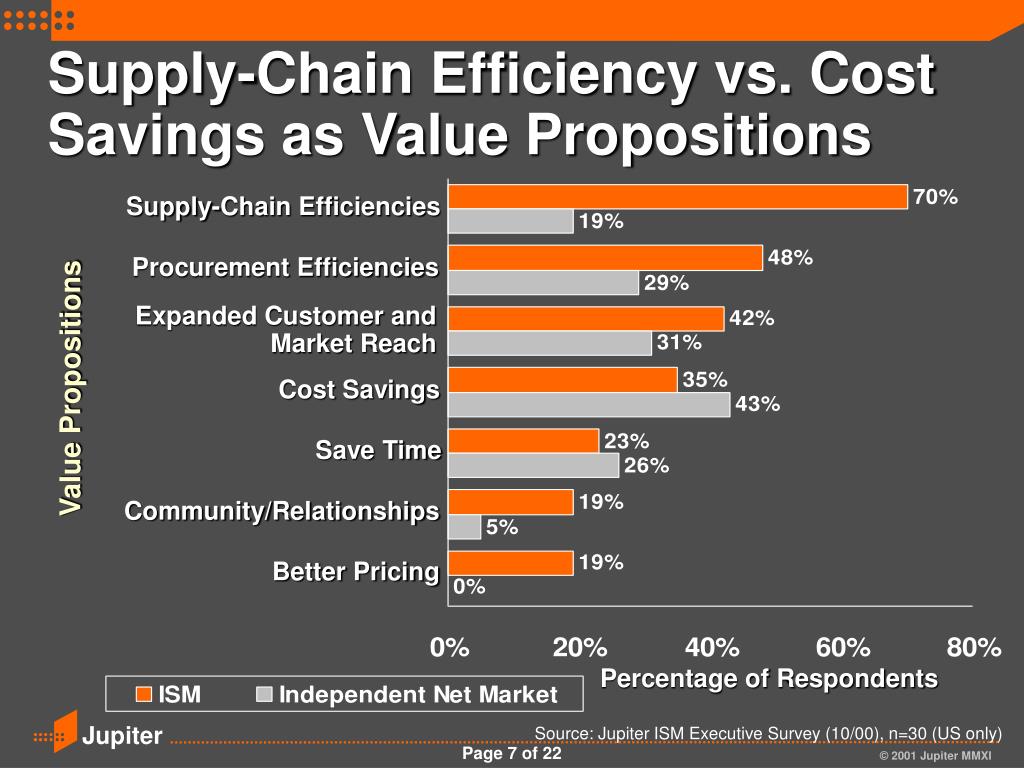 Supply-Chain Efficiency vs. Cost Savings as Value Propositions

Value Propositions

Supply-Chain Efficiencies
70%
19%

Procurement Efficiencies
48%
29%

Expanded Customer and Market Reach
42%
31%

Cost Savings
35%
43%

Save Time
23%
26%

Community/Relationships
19%
5%

Better Pricing
19%
0%

0%
20%
40%
60%
80%

Percentage of Respondents

ISM
Independent Net Market

Jupiter

Source: Jupiter ISM Executive Survey (10/00), n=30 (US only)

Page 7 of 22

© 2001 Jupiter MMXI